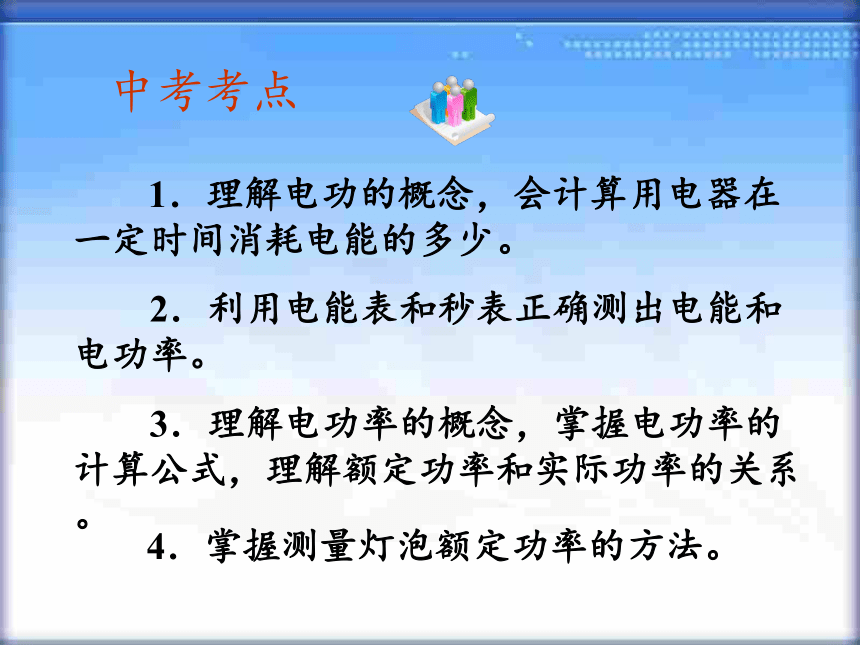 中考考点

1．理解电功的概念，会计算用电器在一定时间消耗电能的多少。

2．利用电能表和秒表正确测出电能和电功率。

3．理解电功率的概念，掌握电功率的计算公式，理解额定功率和实际功率的关系。

4．掌握测量灯泡额定功率的方法。